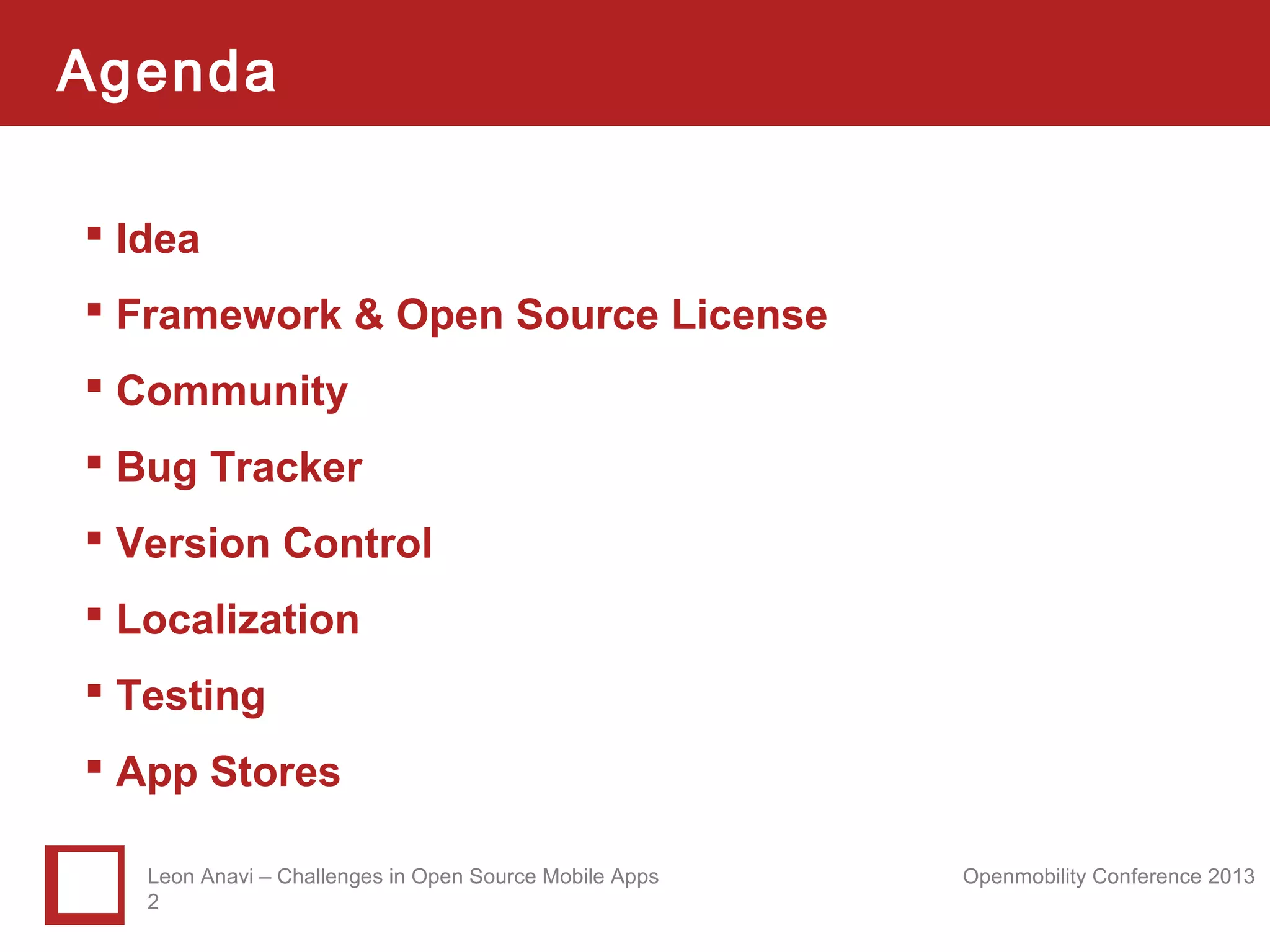 Agenda

▪ Idea
▪ Framework & Open Source License
▪ Community
▪ Bug Tracker
▪ Version Control
▪ Localization
▪ Testing
▪ App Stores

Leon Anavi – Challenges in Open Source Mobile Apps
2

Openmobility Conference 2013